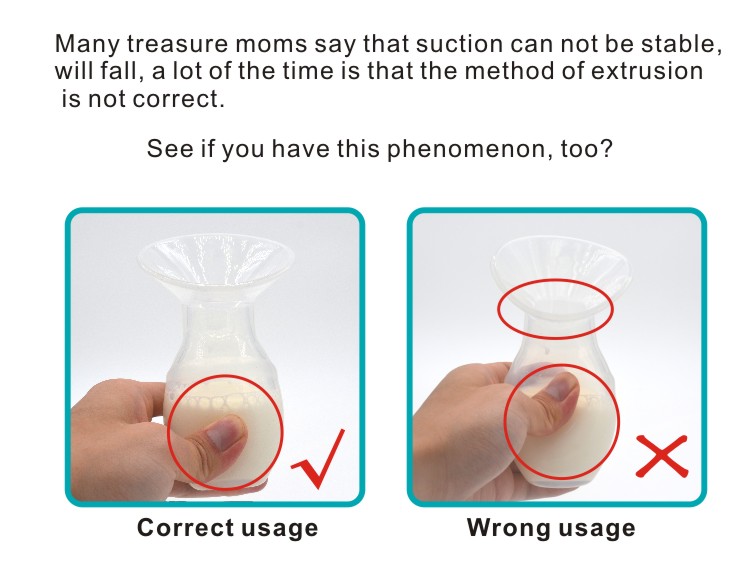 Many treasure moms say that suction can not be stable, will fall, a lot of the time is that the method of extrusion is not correct.

See if you have this phenomenon, too?

Correct usage

Wrong usage